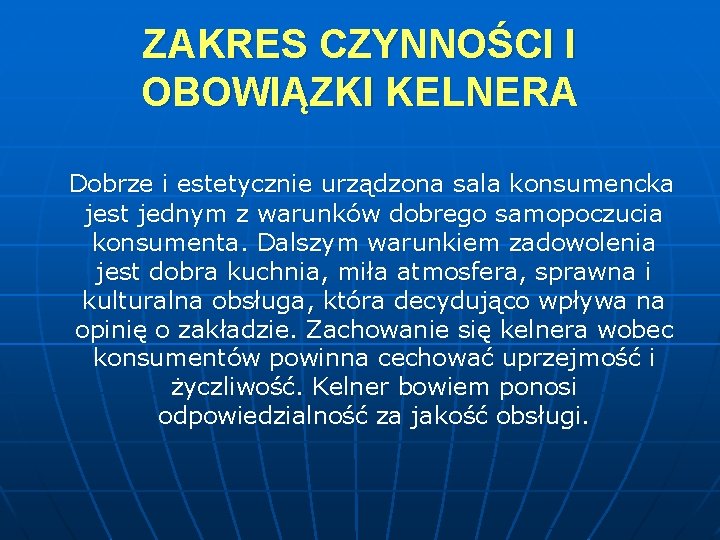 ZAKRES CZYNNOŚCI I OBOWIĄZKI KELNERA

Dobrze i estetycznie urządzona sala konsumencka jest jednym z warunków dobrego samopoczucia konsumenta. Dalszym warunkiem zadowolenia jest dobra kuchnia, miła atmosfera, sprawna i kulturalna obsługa, która decydująco wpływa na opinię o zakładzie. Zachowanie się kelnera wobec konsumentów powinna cechować uprzejmość i życzliwość. Kelner bowiem ponosi odpowiedzialność za jakość obsługi.